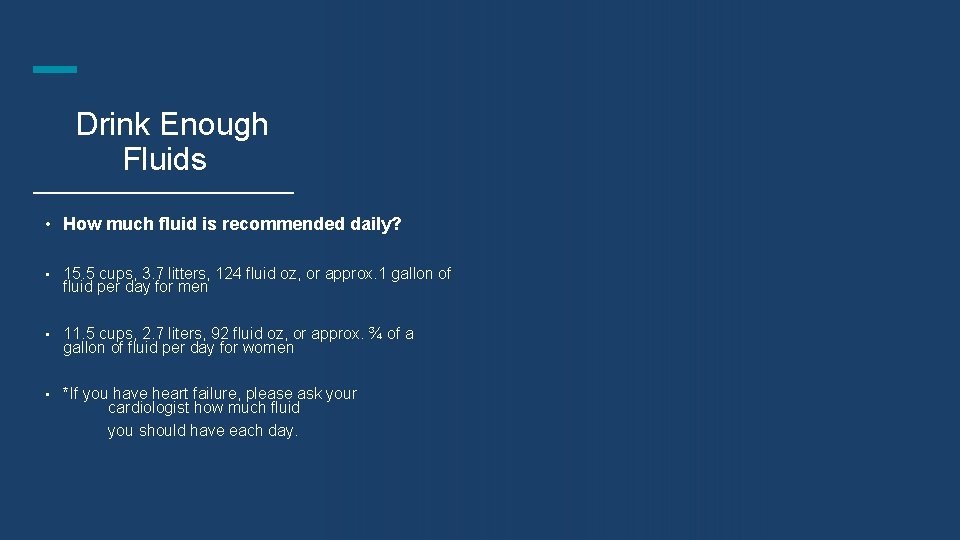 Drink Enough Fluids

• How much fluid is recommended daily?

• 15.5 cups, 3.7 litters, 124 fluid oz, or approx.1 gallon of fluid per day for men

• 11.5 cups, 2.7 liters, 92 fluid oz, or approx. ¾ of a gallon of fluid per day for women

• *If you have heart failure, please ask your cardiologist how much fluid you should have each day.